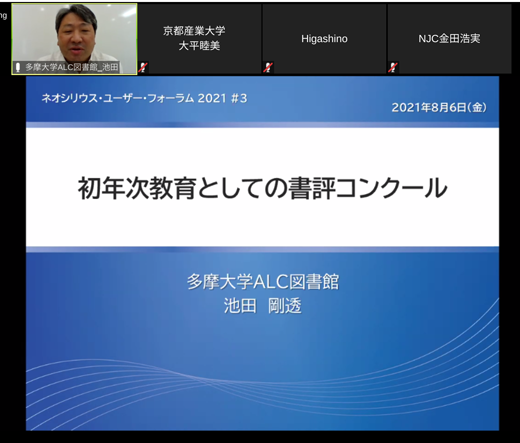 ng

多摩大学ALC図書館_池田

京都産業大学
大平睦美

Higashino

NJC金田浩実

ネオシリウス・ユーザー・フォーラム 2021 #3

2021年8月6日(金)

初年次教育としての書評コンクール

多摩大学ALC図書館
池田 剛透